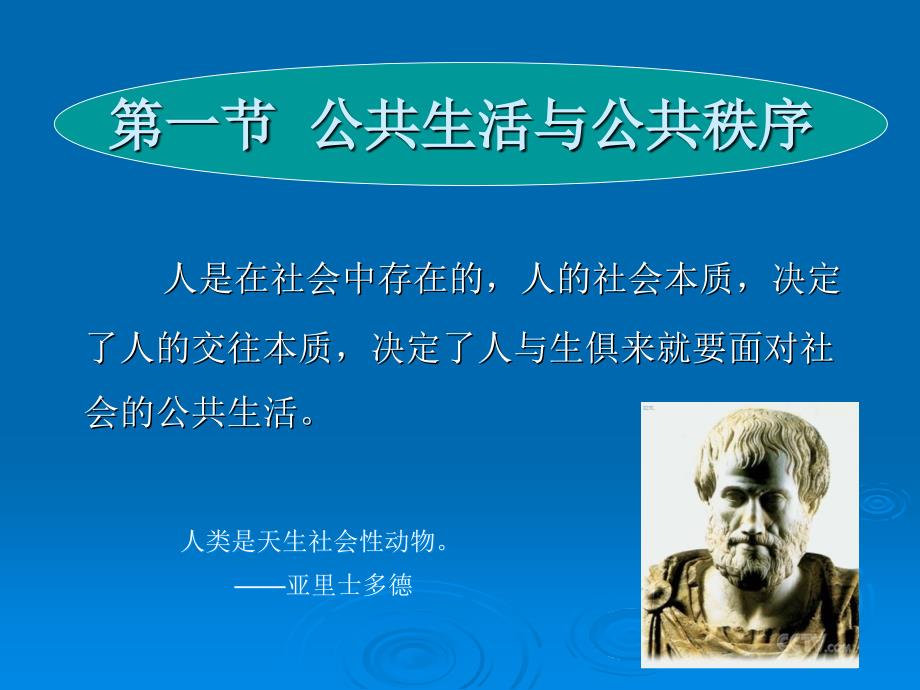 第一节 公共生活与公共秩序

人是在社会中存在的，人的社会本质，决定了人的交往本质，决定了人与生俱来就要面对社会的公共生活。

人类是天生社会性动物。
——亚里士多德